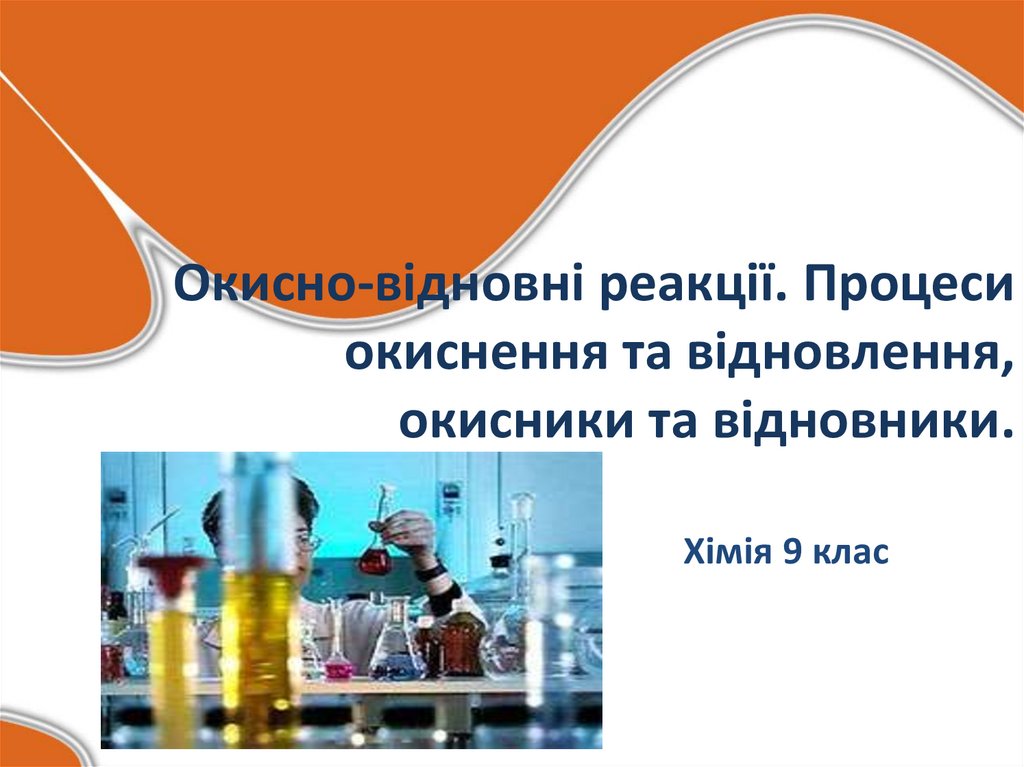 Окисно-відновні реакції. Процеси окиснення та відновлення, окисники та відновники.

Хімія 9 клас